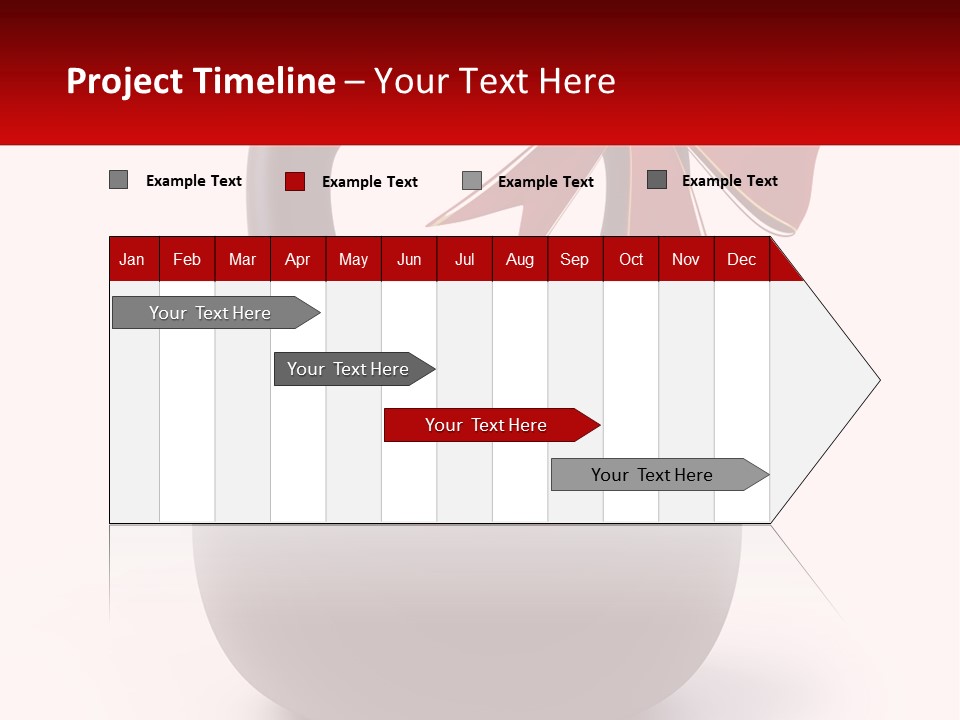 Project Timeline – Your Text Here

Example Text
Example Text
Example Text
Example Text

| Jan | Feb | Mar | Apr | May | Jun | Jul | Aug | Sep | Oct | Nov | Dec |
|---|---|---|---|---|---|---|---|---|---|---|---|

Your Text Here
Your Text Here
Your Text Here
Your Text Here